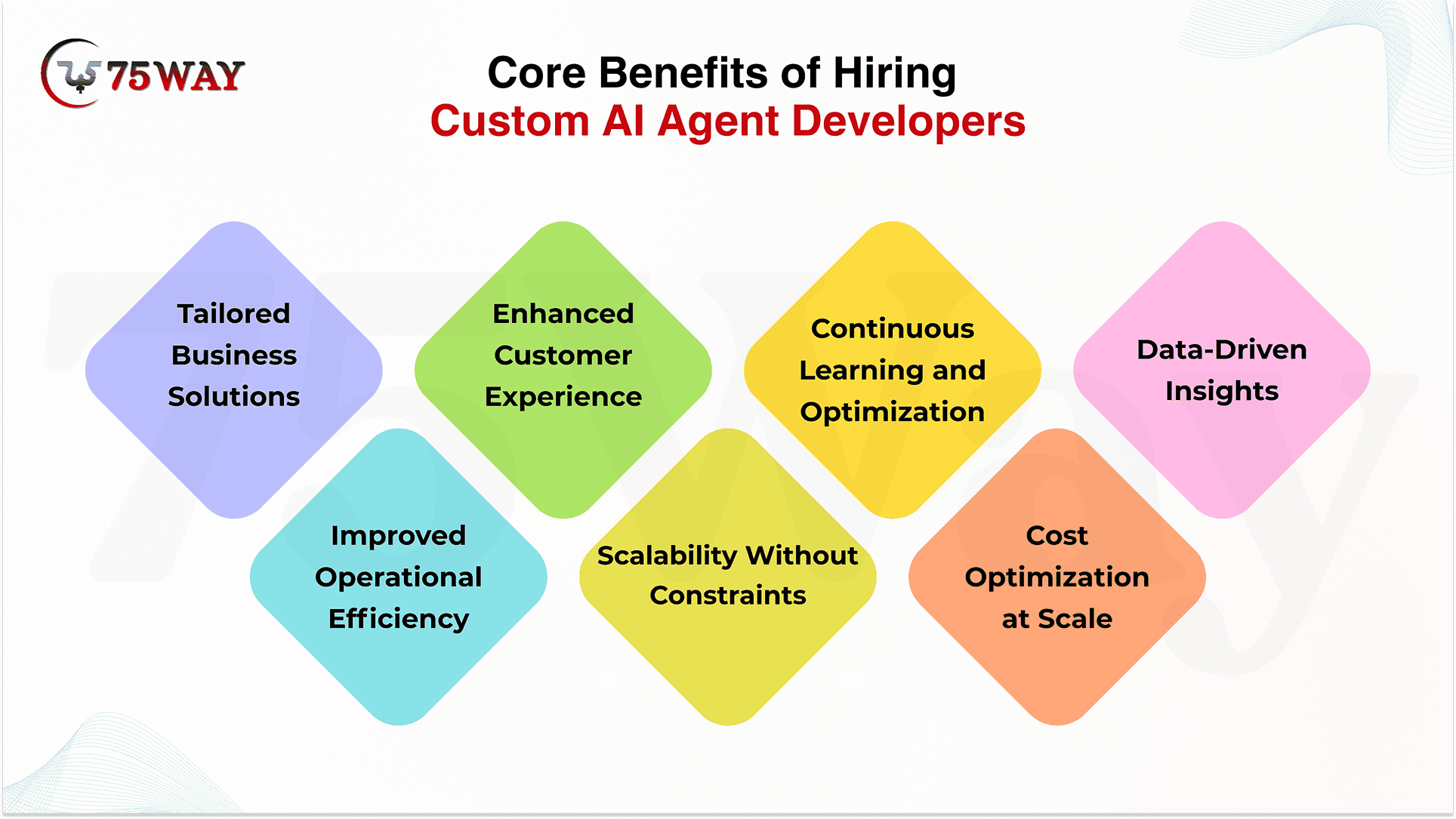 75WAY

Core Benefits of Hiring
Custom AI Agent Developers

Tailored Business Solutions

Enhanced Customer Experience

Continuous Learning and Optimization

Data-Driven Insights

Improved Operational Efficiency

Scalability Without Constraints

Cost Optimization at Scale